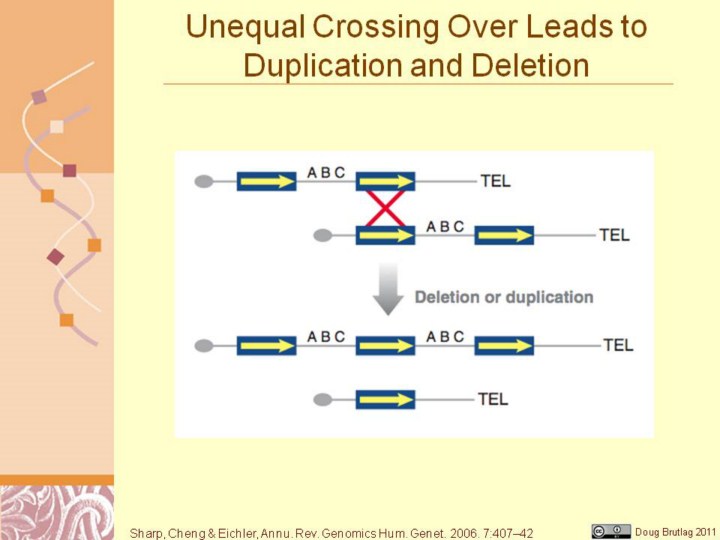 Unequal Crossing Over Leads to Duplication and Deletion

A B C

TEL

A B C

TEL

Deletion or duplication

A B C

A B C

TEL

TEL

Sharp, Cheng & Eichler, Annu. Rev. Genomics Hum. Genet. 2006. 7:407–42

Doug Brutlag 2011